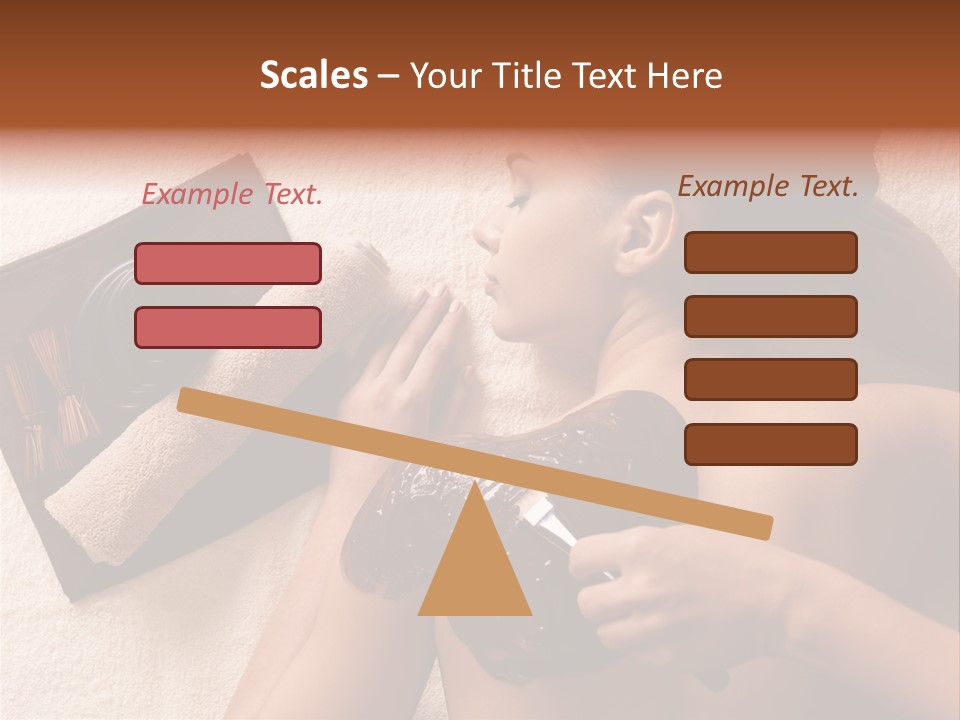 Scales – Your Title Text Here

Example Text.

Example Text.